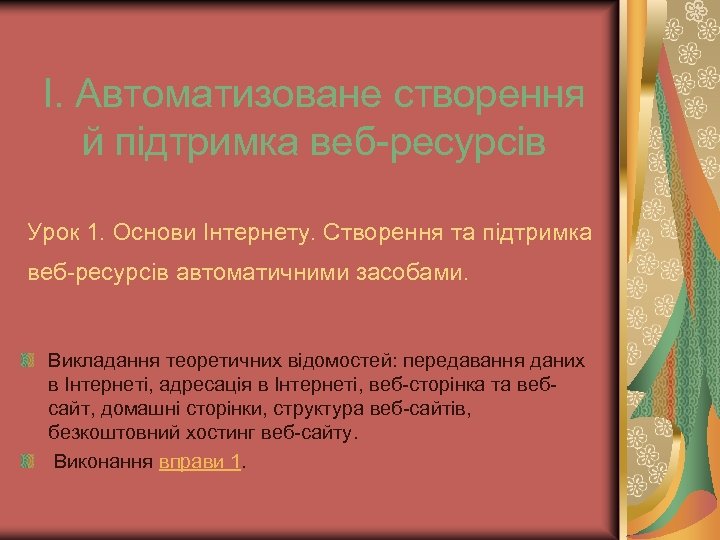 І. Автоматизоване створення й підтримка веб-ресурсів

Урок 1. Основи Інтернету. Створення та підтримка веб-ресурсів автоматичними засобами.

Викладання теоретичних відомостей: передавання даних в Інтернеті, адресація в Інтернеті, веб-сторінка та веб-сайт, домашні сторінки, структура веб-сайтів, безкоштовний хостинг веб-сайту.

Виконання вправи 1.